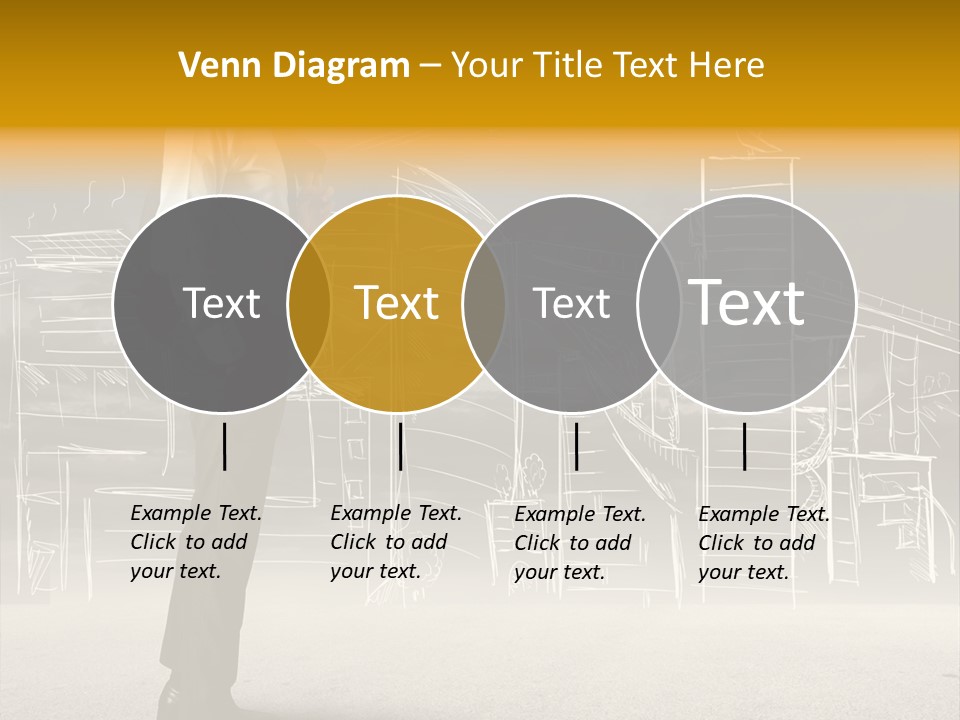 Venn Diagram – Your Title Text Here

Text

Text

Text

Text

Example Text. Click to add your text.

Example Text. Click to add your text.

Example Text. Click to add your text.

Example Text. Click to add your text.